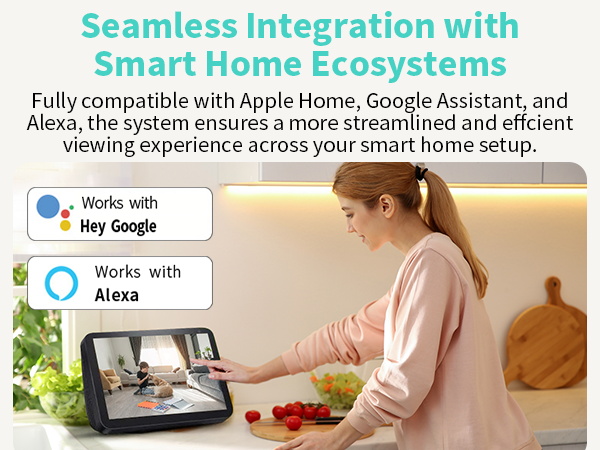 Seamless Integration with Smart Home Ecosystems

Fully compatible with Apple Home, Google Assistant, and Alexa, the system ensures a more streamlined and effcient viewing experience across your smart home setup.

Works with
Hey Google

Works with
Alexa